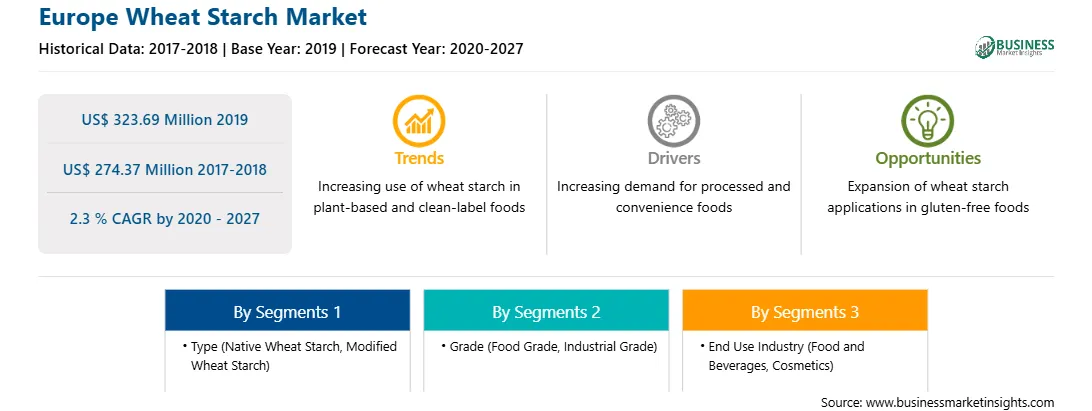 Europe Wheat Starch Market

Historical Data: 2017-2018 | Base Year: 2019 | Forecast Year: 2020-2027

BUSINESS Market Insights

US$ 323.69 Million 2019

US$ 274.37 Million 2017-2018

2.3 % CAGR by 2020 - 2027

Trends

Increasing use of wheat starch in plant-based and clean-label foods

Drivers

Increasing demand for processed and convenience foods

Opportunities

Expansion of wheat starch applications in gluten-free foods

By Segments 1

• Type (Native Wheat Starch, Modified Wheat Starch)

By Segments 2

• Grade (Food Grade, Industrial Grade)

By Segments 3

• End Use Industry (Food and Beverages, Cosmetics)

Source: www.businessmarketinsights.com